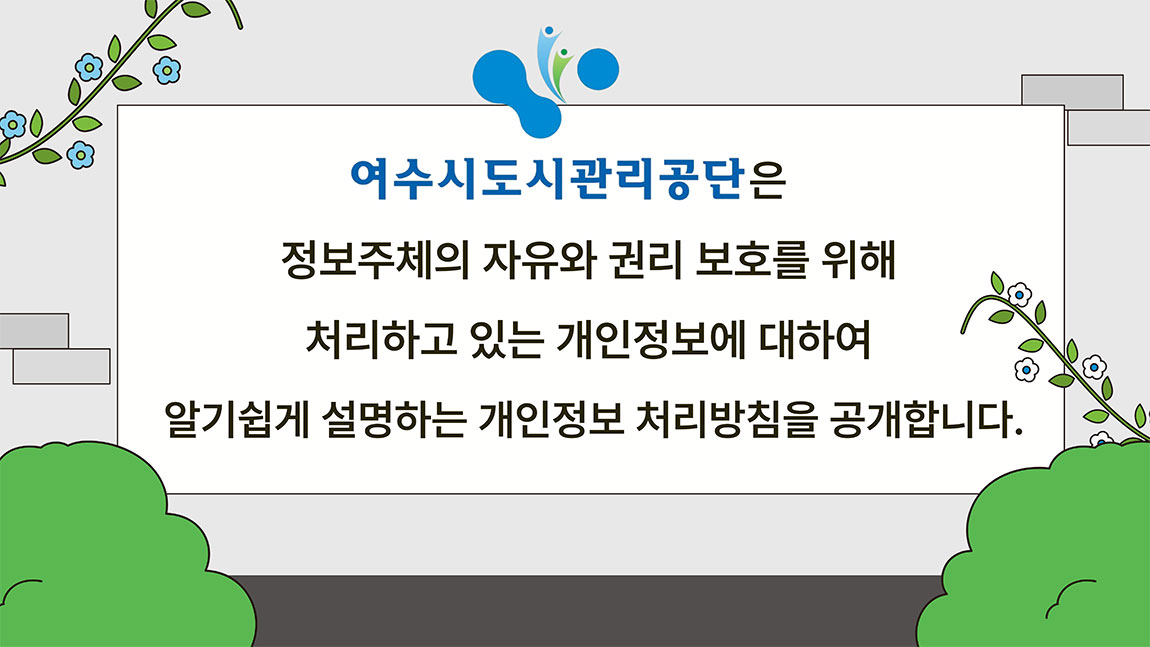 여수시도시관리공단은

정보주체의 자유와 권리 보호를 위해

처리하고 있는 개인정보에 대하여

알기쉽게 설명하는 개인정보 처리방침을 공개합니다.